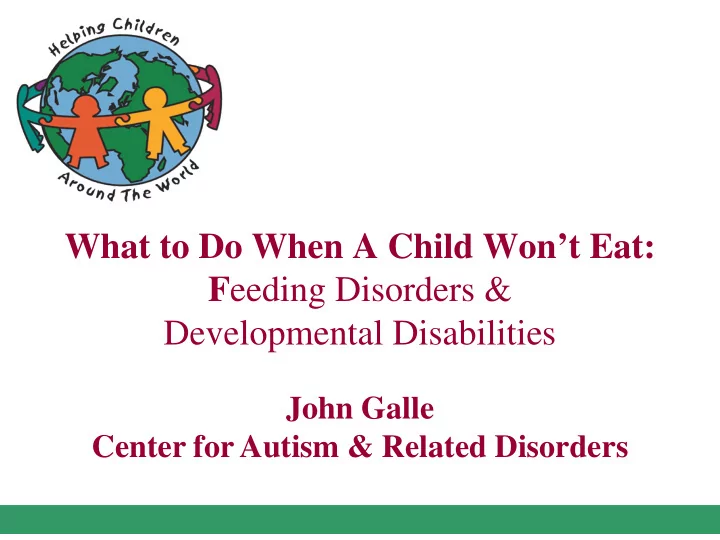 Helping Children
Around The World

What to Do When A Child Won't Eat:
Feeding Disorders &
Developmental Disabilities

John Galle
Center for Autism & Related Disorders